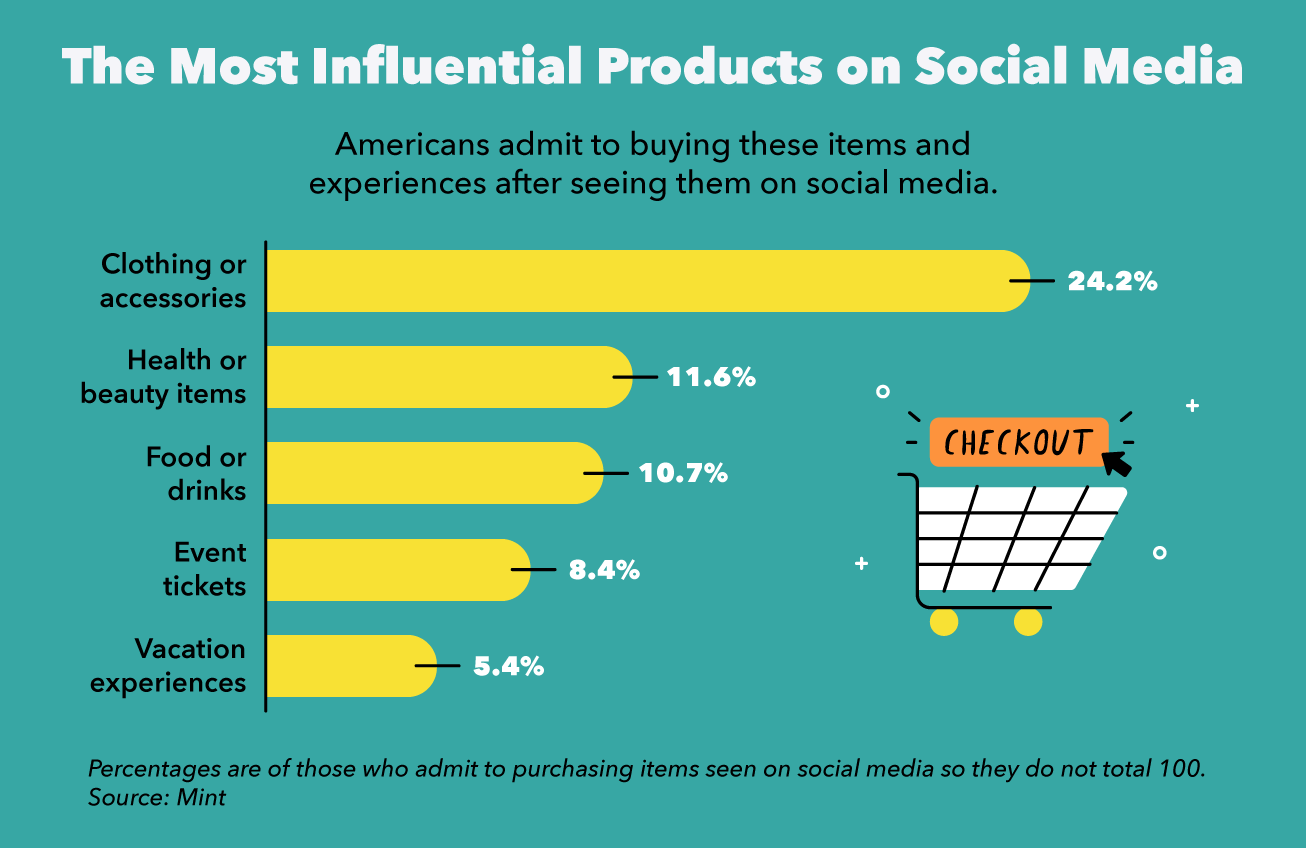 The Most Influential Products on Social Media

Americans admit to buying these items and experiences after seeing them on social media.

Clothing or accessories 24.2%

Health or beauty items 11.6%

Food or drinks 10.7%

Event tickets 8.4%

Vacation experiences 5.4%

CHECKOUT

Percentages are of those who admit to purchasing items seen on social media so they do not total 100.
Source: Mint